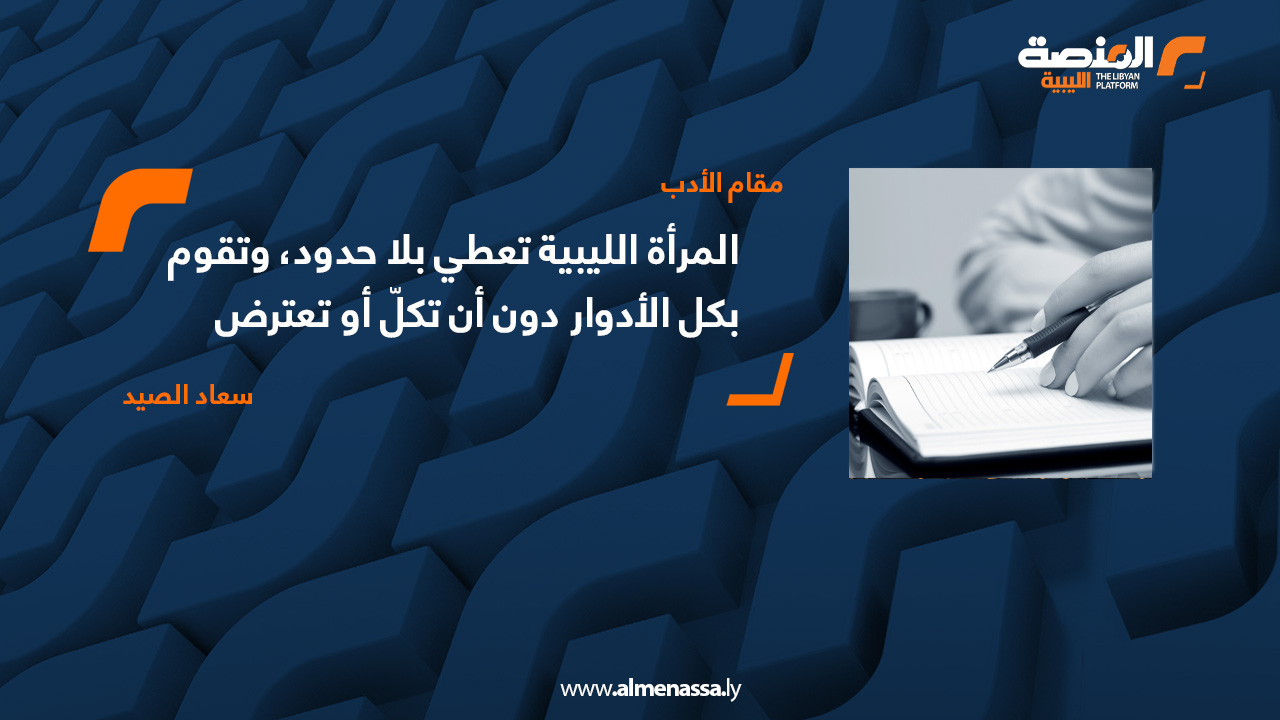 المنصة الليبية
THE LIBYAN PLATFORM

مقام الأدب

المرأة الليبية تعطي بلا حدود، وتقوم بكل الأدوار دون أن تكلّ أو تعترض

سعاد الصيد

www.almenassa.ly